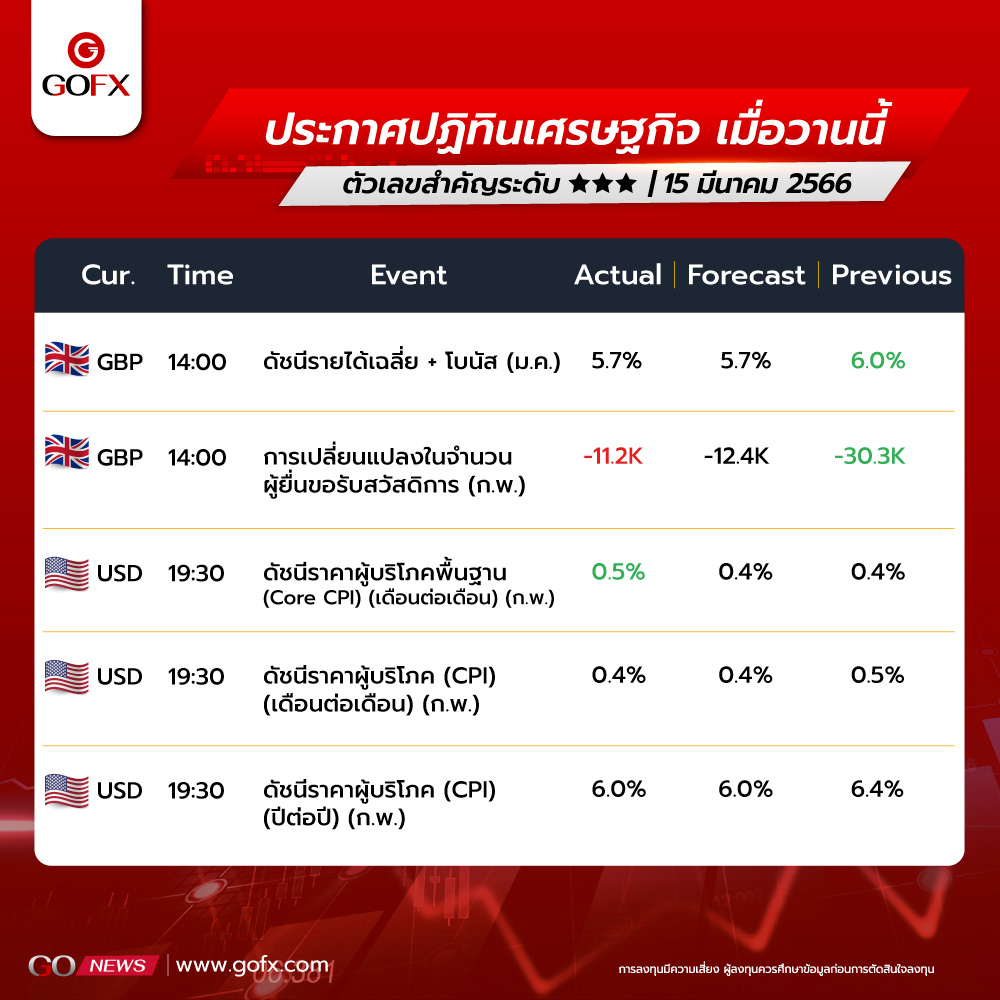 GOFX

ประกาศปฏิทินเศรษฐกิจ เมื่อวานนี้

ตัวเลขสำคัญระดับ ★★★ | 15 มีนาคม 2566

| Cur. | Time | Event | Actual | Forecast | Previous |
|---|---|---|---|---|---|
| GBP | 14:00 | ดัชนีรายได้เฉลี่ย + โบนัส (ม.ค.) | 5.7% | 5.7% | 6.0% |
| GBP | 14:00 | การเปลี่ยนแปลงในจำนวนผู้ยื่นขอรับสวัสดิการ (ก.พ.) | -11.2K | -12.4K | -30.3K |
| USD | 19:30 | ดัชนีราคาผู้บริโภคพื้นฐาน (Core CPI) (เดือนต่อเดือน) (ก.พ.) | 0.5% | 0.4% | 0.4% |
| USD | 19:30 | ดัชนีราคาผู้บริโภค (CPI) (เดือนต่อเดือน) (ก.พ.) | 0.4% | 0.4% | 0.5% |
| USD | 19:30 | ดัชนีราคาผู้บริโภค (CPI) (ปีต่อปี) (ก.พ.) | 6.0% | 6.0% | 6.4% |

GO NEWS | www.gofx.com

การลงทุนมีความเสี่ยง ผู้ลงทุนควรศึกษาข้อมูลก่อนการตัดสินใจลงทุน